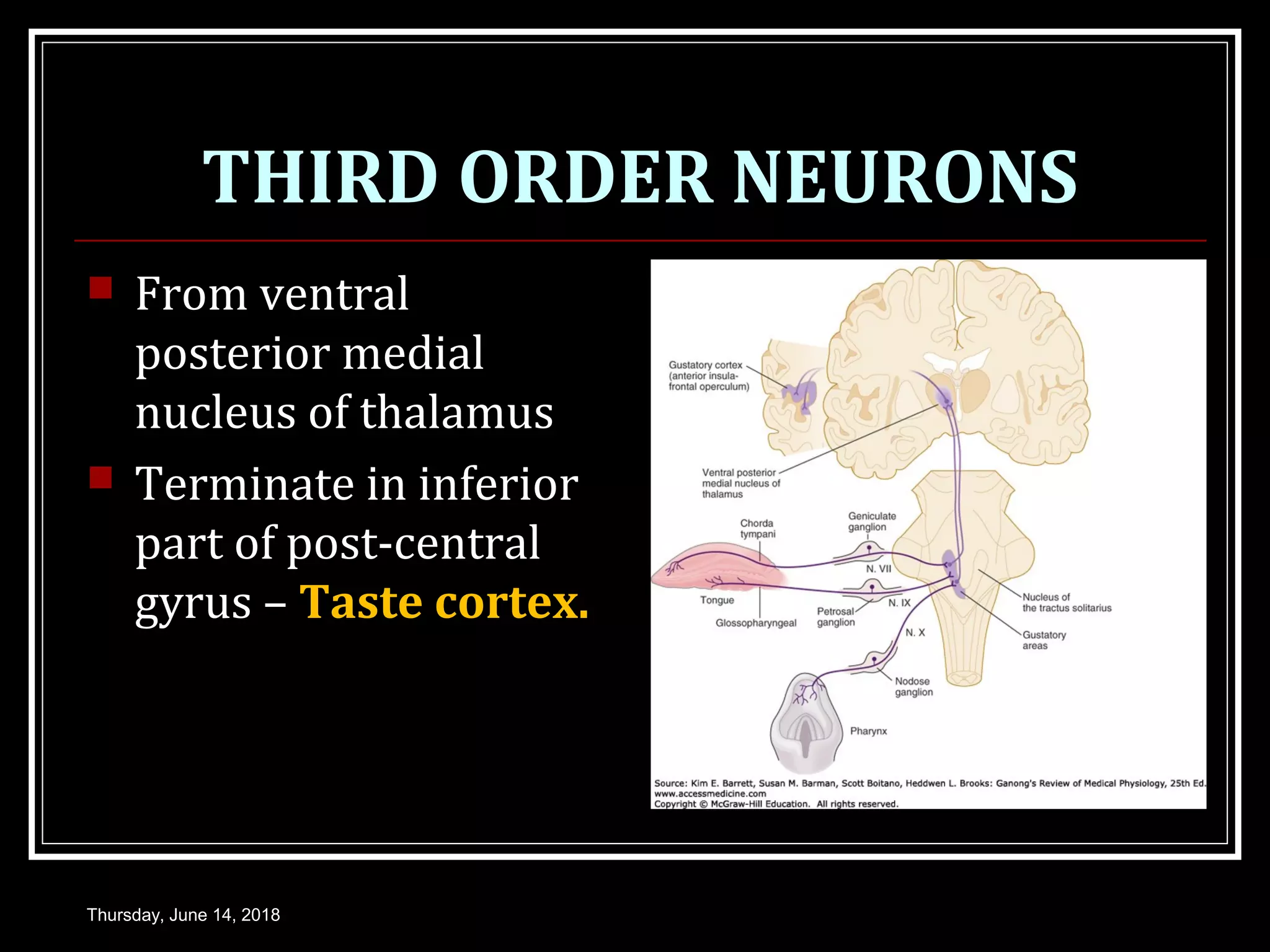 THIRD ORDER NEURONS

From ventral posterior medial nucleus of thalamus

Terminate in inferior part of post-central gyrus – Taste cortex.

Gustatory cortex (anterior insula-frontal operculum)

Ventral posterior medial nucleus of thalamus

Chorda tympani

Geniculate ganglion

N. VII

Tongue

Glossopharyngeal

Petrosal ganglion

N. IX

N. X

Nucleus of the tractus solitarius

Gustatory areas

Nodose ganglion

Pharynx

Source: Kim E. Barrett, Susan M. Barman, Scott Boitano, Heddwen L. Brooks: Ganong's Review of Medical Physiology, 25th Ed. www.accessmedicine.com
Copyright © McGraw-Hill Education. All rights reserved.

Thursday, June 14, 2018